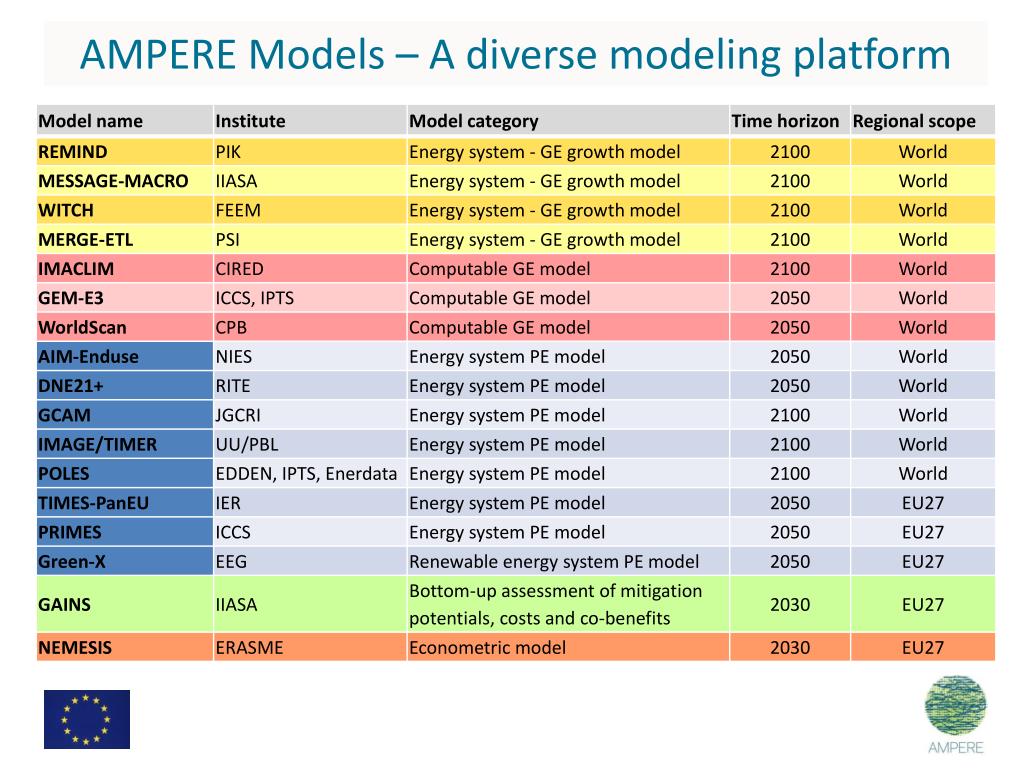 AMPERE Models – A diverse modeling platform

| Model name | Institute | Model category | Time horizon | Regional scope |
|---|---|---|---|---|
| REMIND | PIK | Energy system - GE growth model | 2100 | World |
| MESSAGE-MACRO | IIASA | Energy system - GE growth model | 2100 | World |
| WITCH | FEEM | Energy system - GE growth model | 2100 | World |
| MERGE-ETL | PSI | Energy system - GE growth model | 2100 | World |
| IMACLIM | CIRED | Computable GE model | 2100 | World |
| GEM-E3 | ICCS, IPTS | Computable GE model | 2050 | World |
| WorldScan | CPB | Computable GE model | 2050 | World |
| AIM-Enduse | NIES | Energy system PE model | 2050 | World |
| DNE21+ | RITE | Energy system PE model | 2050 | World |
| GCAM | JGCRI | Energy system PE model | 2100 | World |
| IMAGE/TIMER | UU/PBL | Energy system PE model | 2100 | World |
| POLES | EDDEN, IPTS, Enerdata | Energy system PE model | 2100 | World |
| TIMES-PanEU | IER | Energy system PE model | 2050 | EU27 |
| PRIMES | ICCS | Energy system PE model | 2050 | EU27 |
| Green-X | EEG | Renewable energy system PE model | 2050 | EU27 |
| GAINS | IIASA | Bottom-up assessment of mitigation potentials, costs and co-benefits | 2030 | EU27 |
| NEMESIS | ERASME | Econometric model | 2030 | EU27 |

AMPERE